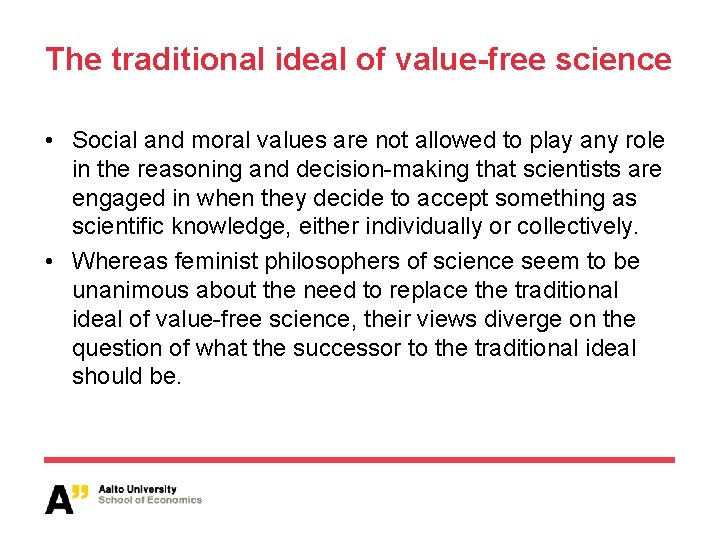 The traditional ideal of value-free science

• Social and moral values are not allowed to play any role in the reasoning and decision-making that scientists are engaged in when they decide to accept something as scientific knowledge, either individually or collectively.
• Whereas feminist philosophers of science seem to be unanimous about the need to replace the traditional ideal of value-free science, their views diverge on the question of what the successor to the traditional ideal should be.

A"
Aalto University
School of Economics